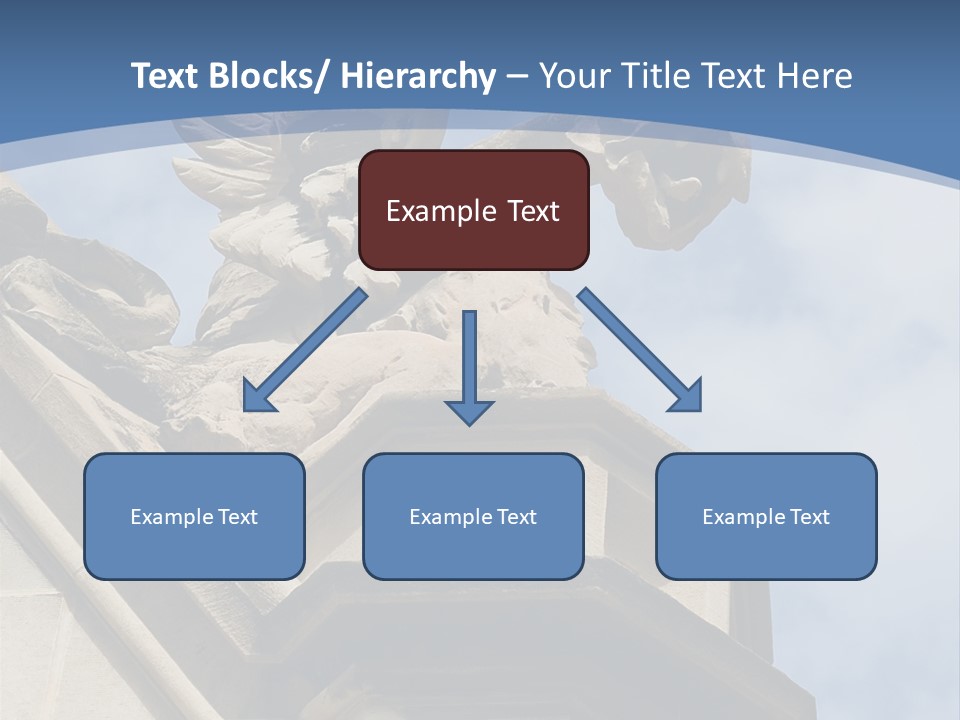 Text Blocks/ Hierarchy – Your Title Text Here

Example Text

Example Text

Example Text

Example Text